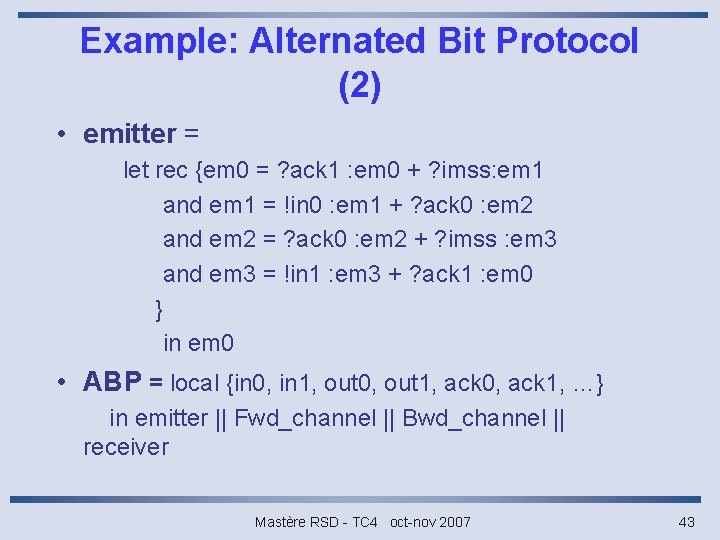 Example: Alternated Bit Protocol (2)

• emitter =
let rec {em0 = ?ack1 :em0 + ?imss:em1
and em1 = !in0 :em1 + ?ack0 :em2
and em2 = ?ack0 :em2 + ?imss :em3
and em3 = !in1 :em3 + ?ack1 :em0
}
in em0

• ABP = local {in0, in1, out0, out1, ack0, ack1, …}
in emitter || Fwd_channel || Bwd_channel || receiver

Mastère RSD - TC4 oct-nov 2007

43